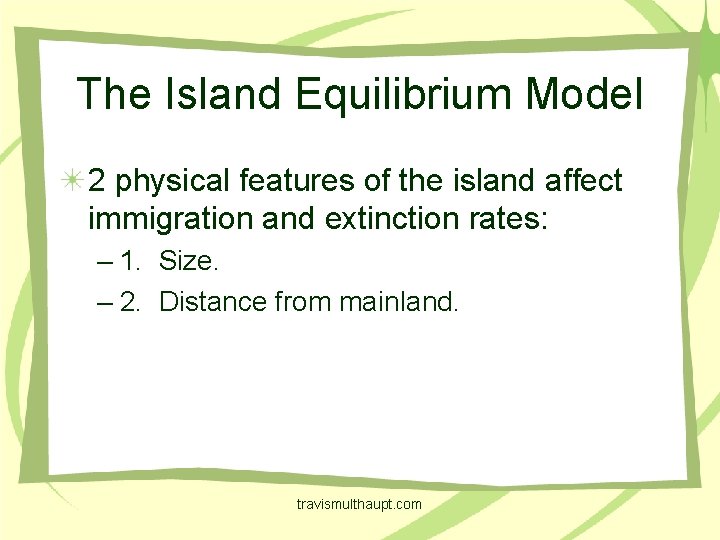 The Island Equilibrium Model

2 physical features of the island affect immigration and extinction rates:

– 1. Size.

– 2. Distance from mainland.

travismulthaupt.com